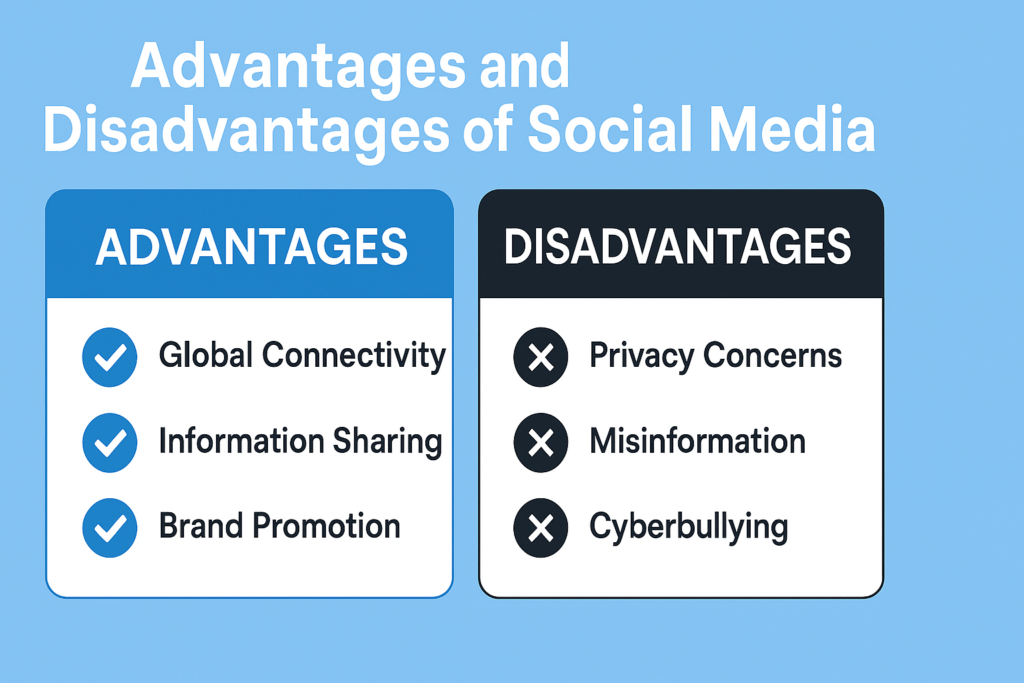 Advantages and Disadvantages of Social Media

ADVANTAGES

Global Connectivity

Information Sharing

Brand Promotion

DISADVANTAGES

Privacy Concerns

Misinformation

Cyberbullying